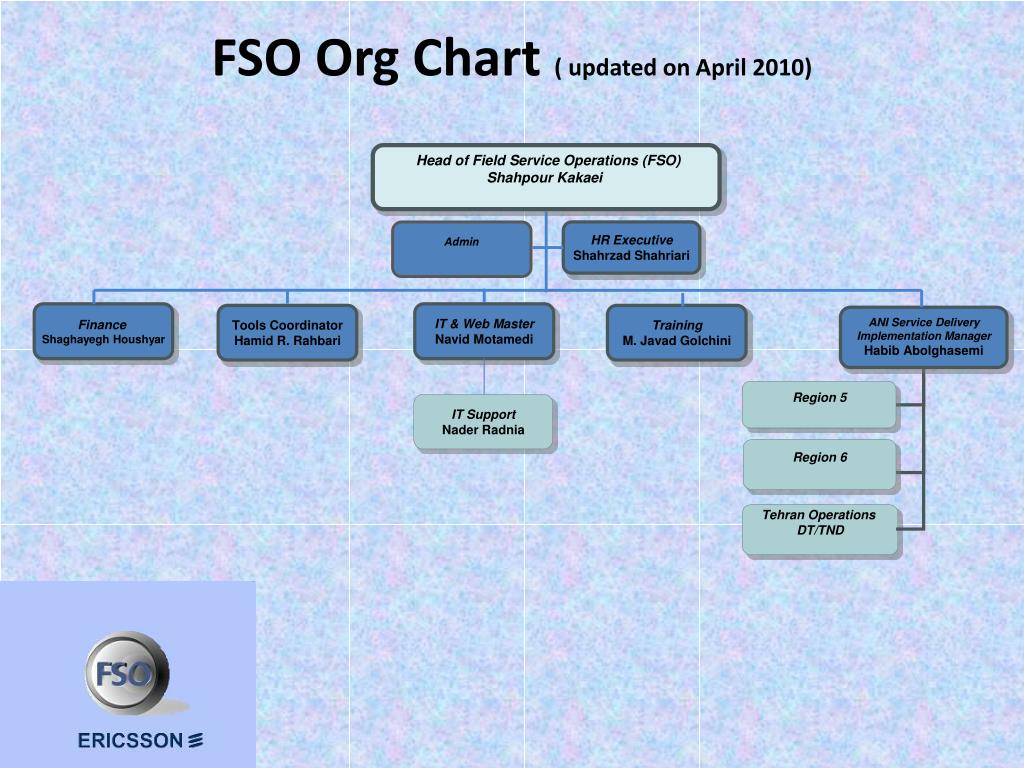 FSO Org Chart ( updated on April 2010)

Head of Field Service Operations (FSO)
Shahpour Kakaei

Admin

HR Executive
Shahrzad Shahriari

Finance
Shaghayegh Houshyar

Tools Coordinator
Hamid R. Rahbari

IT & Web Master
Navid Motamedi

Training
M. Javad Golchini

ANI Service Delivery Implementation Manager
Habib Abolghasemi

IT Support
Nader Radnia

Region 5

Region 6

Tehran Operations DT/TND

FSO

ERICSSON